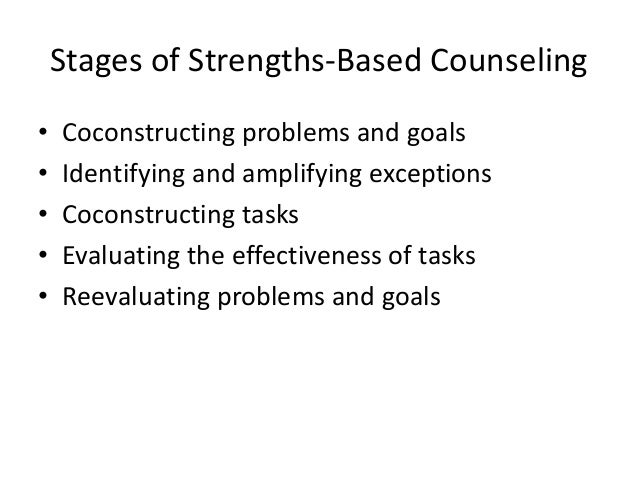 Stages of Strengths-Based Counseling

• Coconstructing problems and goals
• Identifying and amplifying exceptions
• Coconstructing tasks
• Evaluating the effectiveness of tasks
• Reevaluating problems and goals